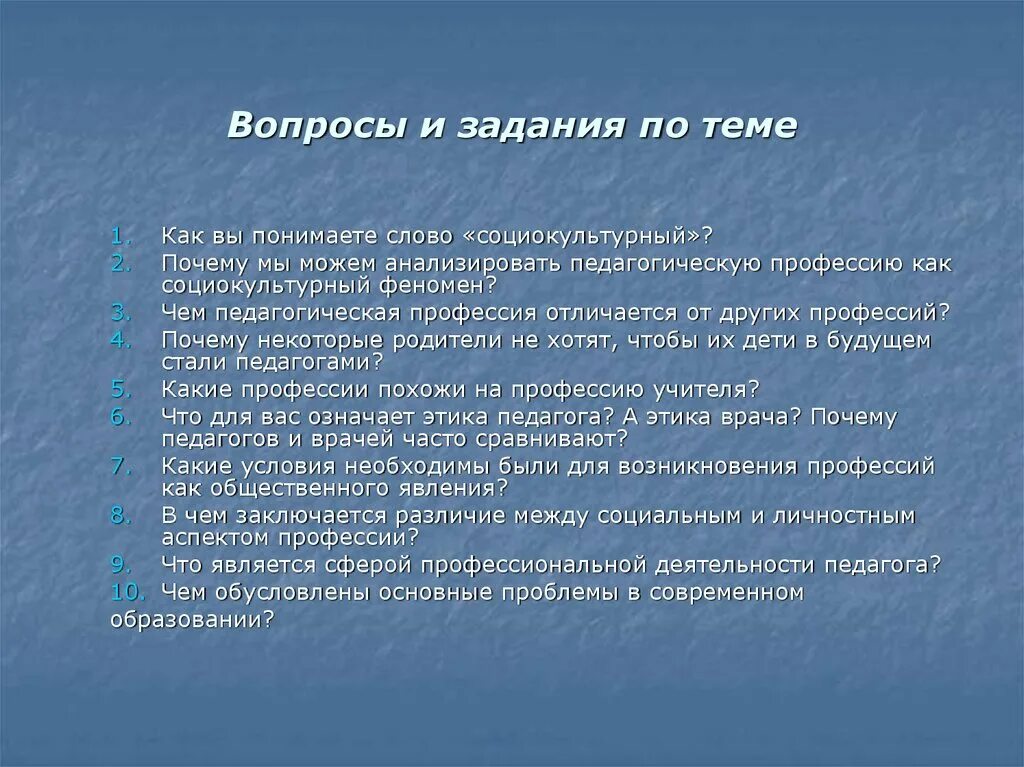 Вопросы и задания по теме

1. Как вы понимаете слово «социокультурный»?
2. Почему мы можем анализировать педагогическую профессию как социокультурный феномен?
3. Чем педагогическая профессия отличается от других профессий?
4. Почему некоторые родители не хотят, чтобы их дети в будущем стали педагогами?
5. Какие профессии похожи на профессию учителя?
6. Что для вас означает этика педагога? А этика врача? Почему педагогов и врачей часто сравнивают?
7. Какие условия необходимы были для возникновения профессий как общественного явления?
8. В чем заключается различие между социальным и личностным аспектом профессии?
9. Что является сферой профессиональной деятельности педагога?
10. Чем обусловлены основные проблемы в современном образовании?